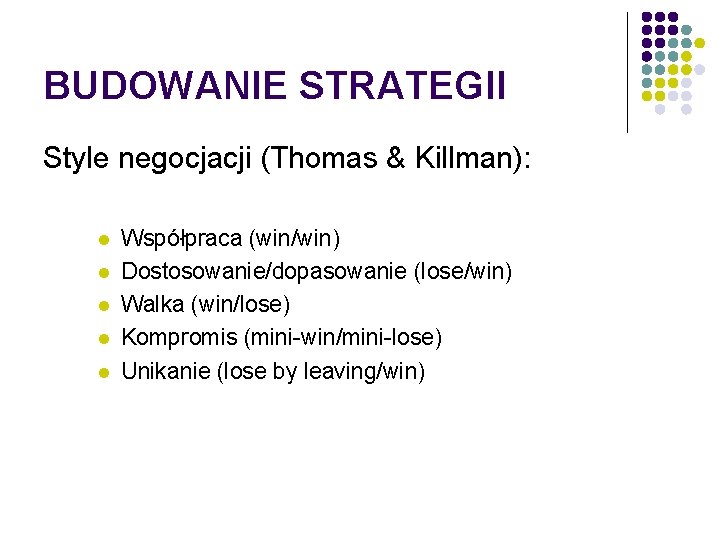 BUDOWANIE STRATEGII

Style negocjacji (Thomas & Killman):

- Współpraca (win/win)
- Dostosowanie/dopasowanie (lose/win)
- Walka (win/lose)
- Kompromis (mini-win/mini-lose)
- Unikanie (lose by leaving/win)